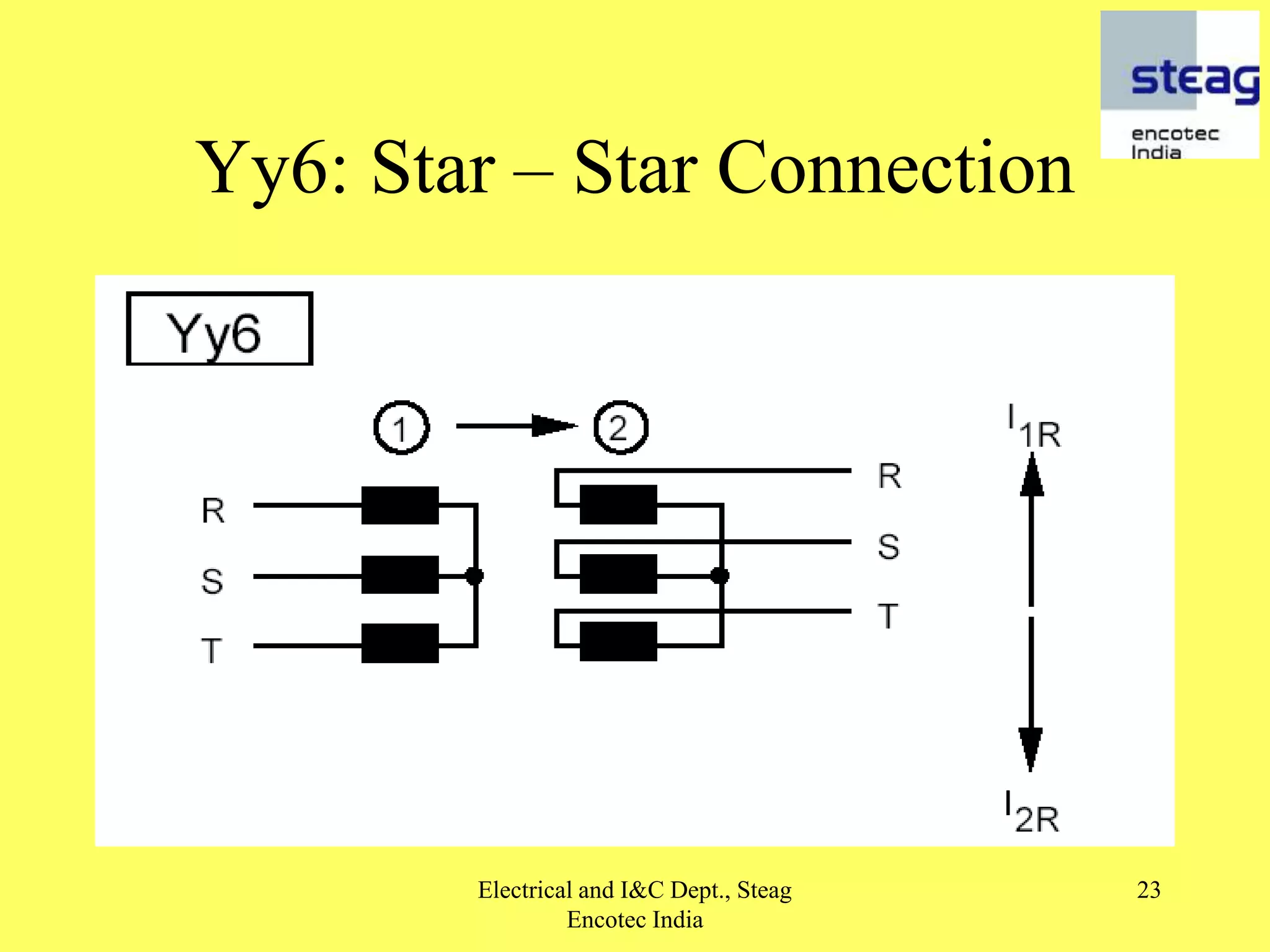 steag
encotec
India

Yy6: Star – Star Connection

Yy6

1

2

R

S

T

R

S

T

$I_{1R}$

$I_{2R}$

Electrical and I&C Dept., Steag Encotec India

23